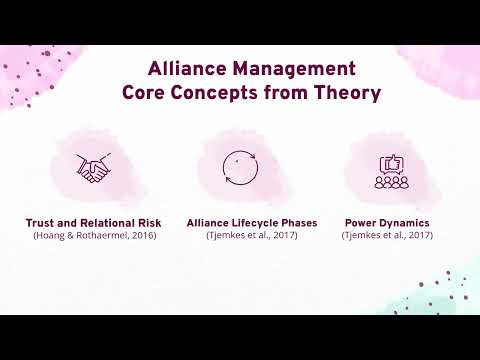 Alliance Management
Core Concepts from Theory

Trust and Relational Risk
(Hoang & Rothaermel, 2016)

Alliance Lifecycle Phases
(Tjemkes et al., 2017)

Power Dynamics
(Tjemkes et al., 2017)